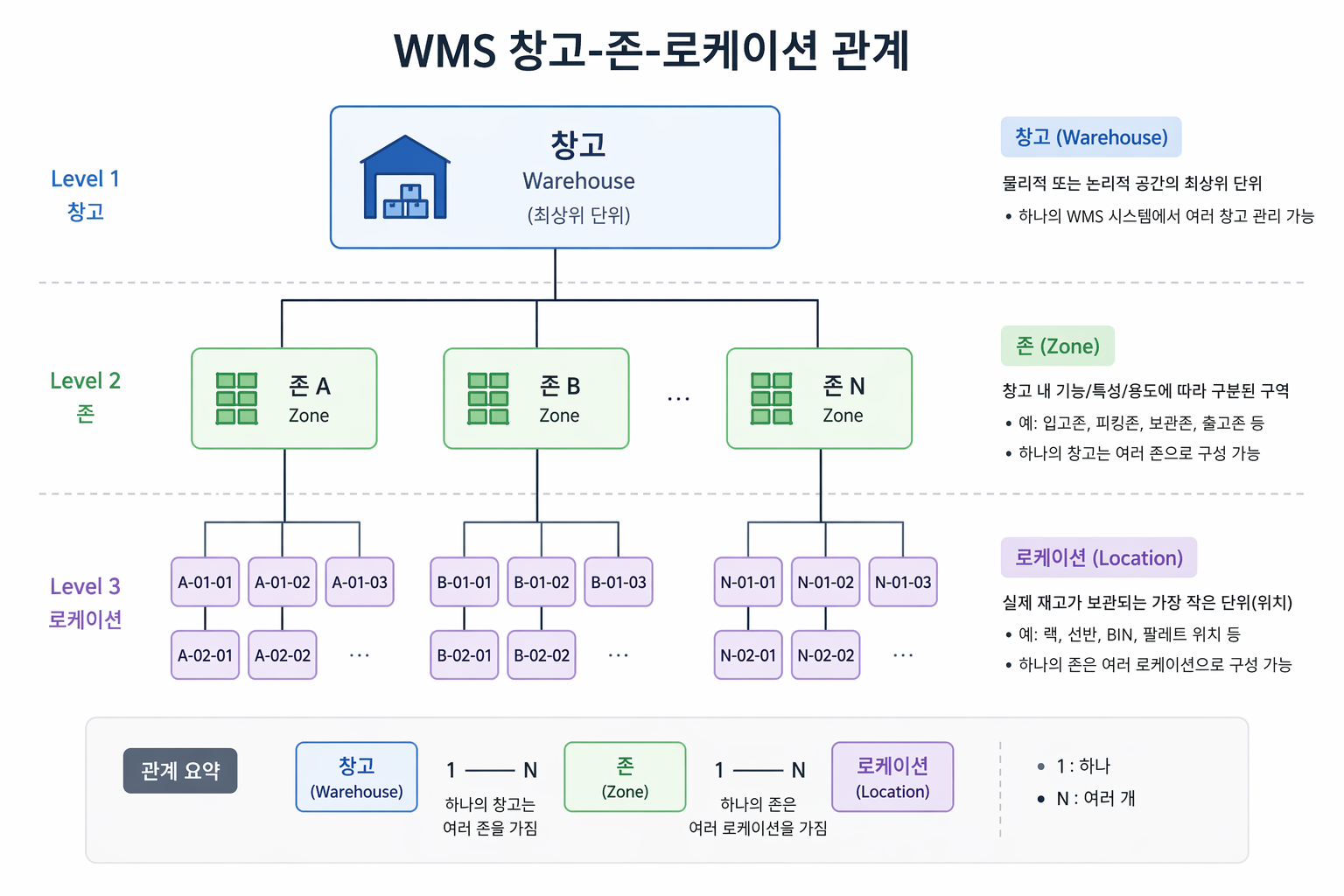 WMS 창고-존-로케이션 관계

Level 1
창고

창고
Warehouse
(최상위 단위)

창고 (Warehouse)
물리적 또는 논리적 공간의 최상위 단위
• 하나의 WMS 시스템에서 여러 창고 관리 가능

Level 2
존

존 A
Zone

존 B
Zone

...

존 N
Zone

존 (Zone)
창고 내 기능/특성/용도에 따라 구분된 구역
• 예: 입고존, 피킹존, 보관존, 출고존 등
• 하나의 창고는 여러 존으로 구성 가능

Level 3
로케이션

A-01-01 A-01-02 A-01-03
A-02-01 A-02-02 ...

B-01-01 B-01-02 B-01-03
B-02-01 B-02-02 ...

N-01-01 N-01-02 N-01-03
N-02-01 N-02-02 ...

로케이션 (Location)
실제 재고가 보관되는 가장 작은 단위(위치)
• 예: 랙, 선반, BIN, 팔레트 위치 등
• 하나의 존은 여러 로케이션으로 구성 가능

관계 요약

창고
(Warehouse)

1 —— N
하나의 창고는
여러 존을 가짐

존
(Zone)

1 —— N
하나의 존은
여러 로케이션을 가짐

로케이션
(Location)

• 1 : 하나
• N : 여러 개